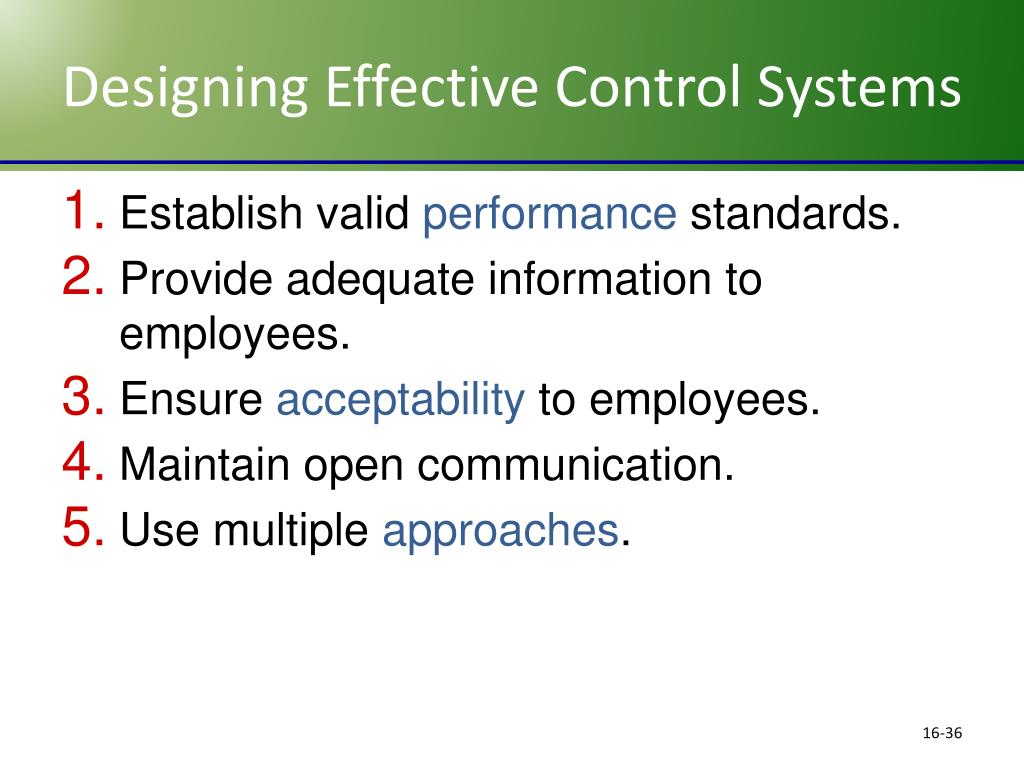 Designing Effective Control Systems

1. Establish valid performance standards.
2. Provide adequate information to employees.
3. Ensure acceptability to employees.
4. Maintain open communication.
5. Use multiple approaches.

16-36